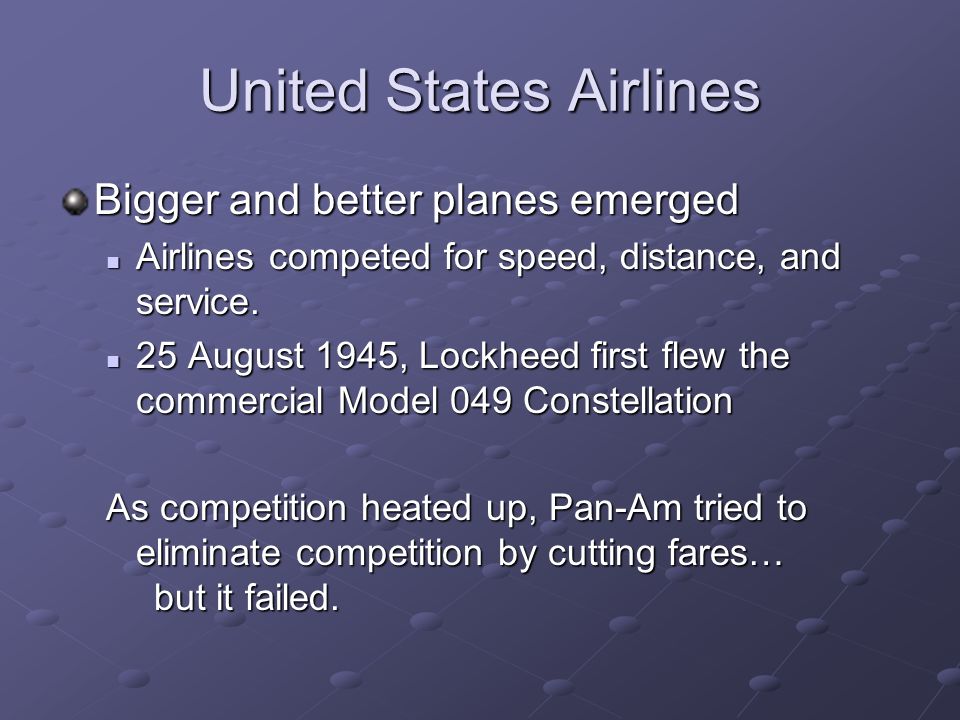 United States Airlines

Bigger and better planes emerged

Airlines competed for speed, distance, and service.

25 August 1945, Lockheed first flew the commercial Model 049 Constellation

As competition heated up, Pan-Am tried to eliminate competition by cutting fares… but it failed.